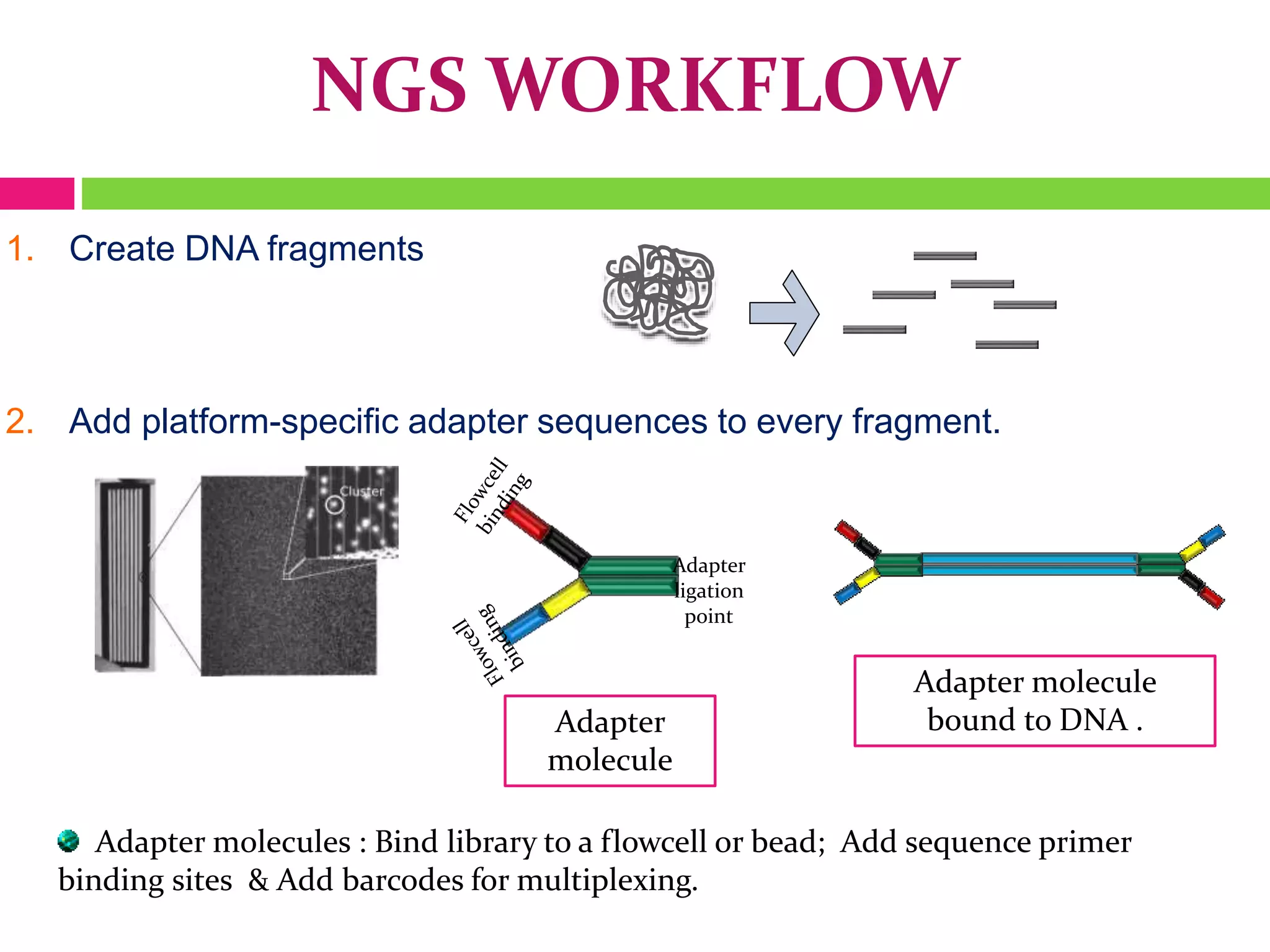 NGS WORKFLOW

1. Create DNA fragments

2. Add platform-specific adapter sequences to every fragment.

Cluster

Flowcell binding

Adapter ligation point

Flowcell binding

Adapter molecule

Adapter molecule bound to DNA .

Adapter molecules : Bind library to a flowcell or bead; Add sequence primer binding sites & Add barcodes for multiplexing.